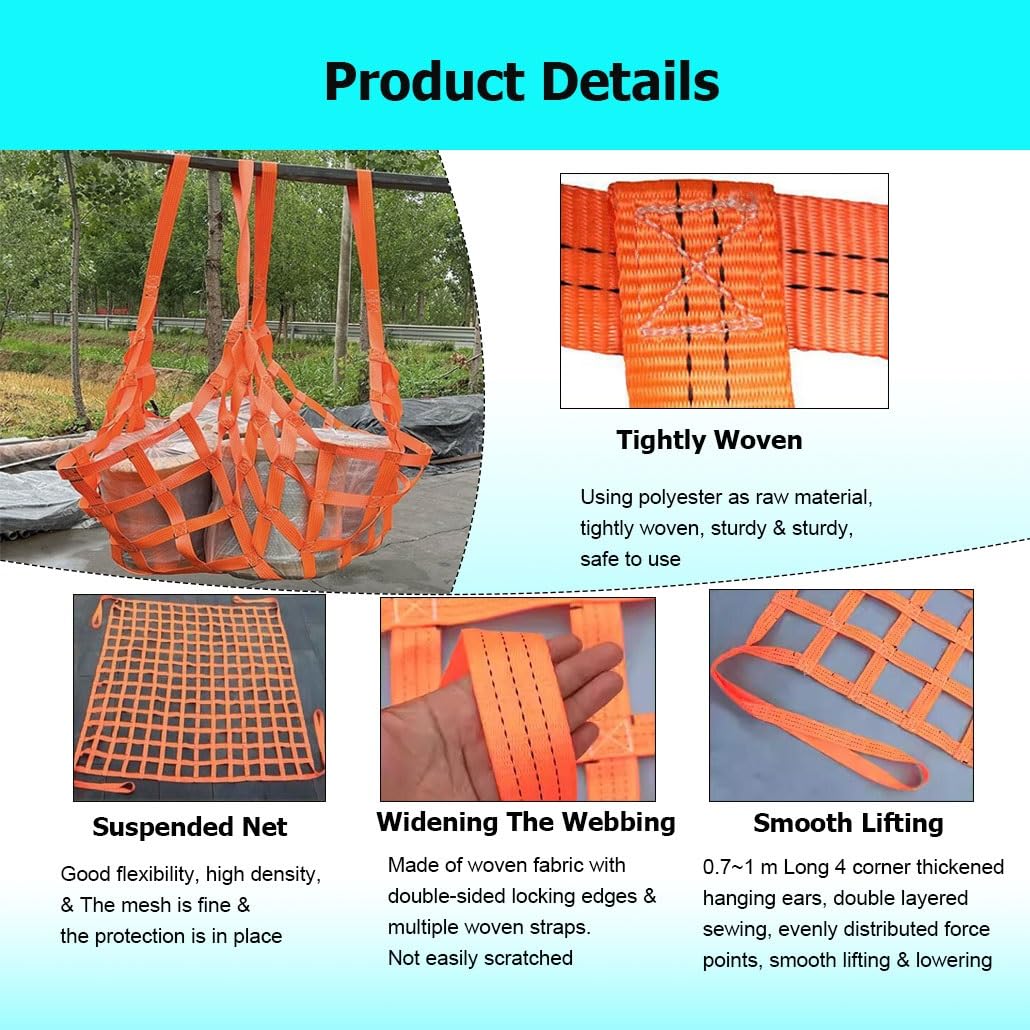 Product Details

Tightly Woven

Using polyester as raw material, tightly woven, sturdy & sturdy, safe to use

Suspended Net

Good flexibility, high density, & The mesh is fine & the protection is in place

Widening The Webbing

Made of woven fabric with double-sided locking edges & multiple woven straps. Not easily scratched

Smooth Lifting

0.7~1 m Long 4 corner thickened hanging ears, double layered sewing, evenly distributed force points, smooth lifting & lowering